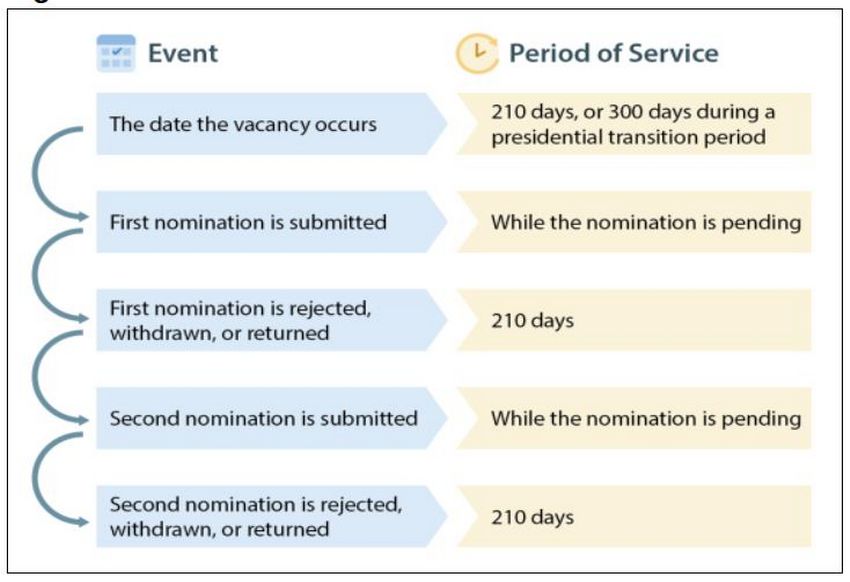 | Event | Period of Service |
|---|---|
| The date the vacancy occurs | 210 days, or 300 days during a presidential transition period |
| First nomination is submitted | While the nomination is pending |
| First nomination is rejected, withdrawn, or returned | 210 days |
| Second nomination is submitted | While the nomination is pending |
| Second nomination is rejected, withdrawn, or returned | 210 days |